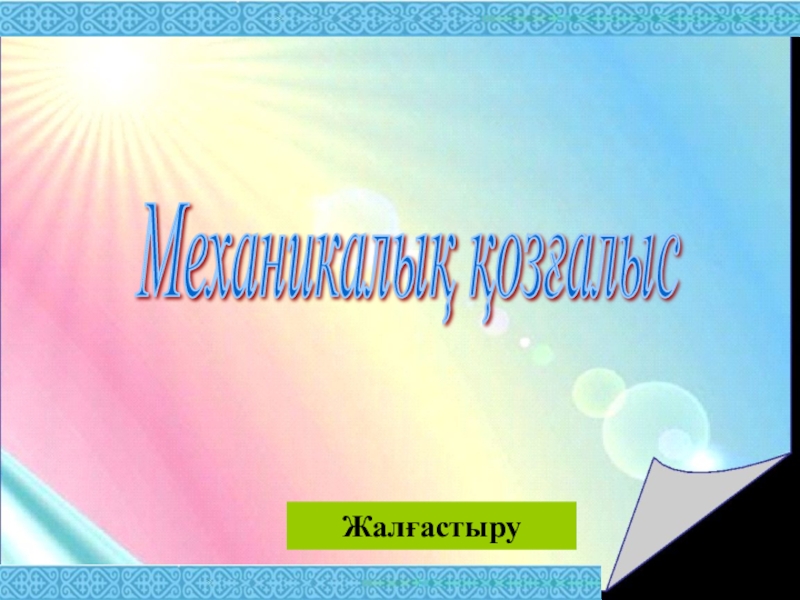 Механикалық қозғалыс

Жалғастыру